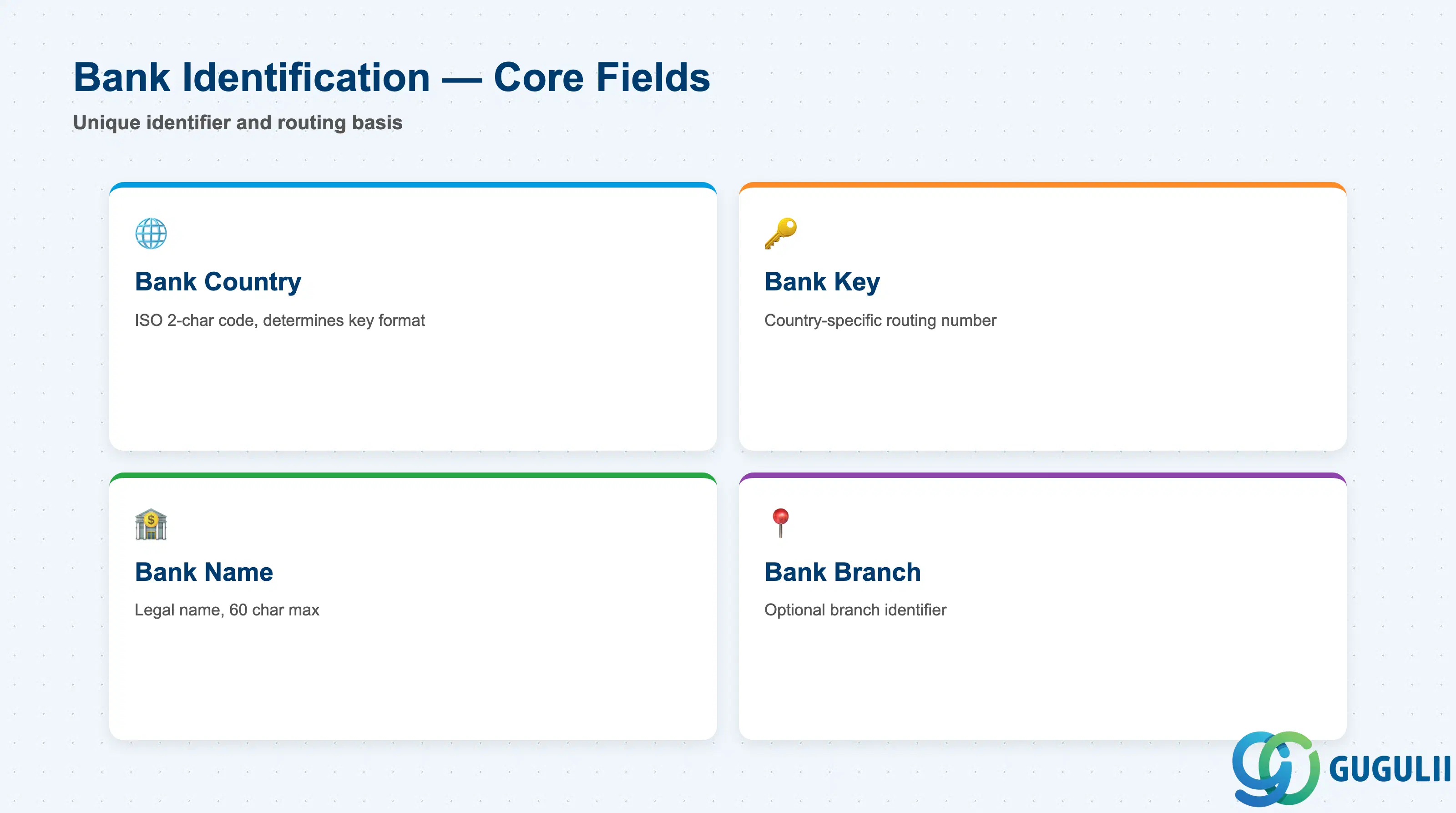 Bank Identification — Core Fields

Unique identifier and routing basis

Bank Country

ISO 2-char code, determines key format

Bank Key

Country-specific routing number

Bank Name

Legal name, 60 char max

Bank Branch

Optional branch identifier

GUGULII